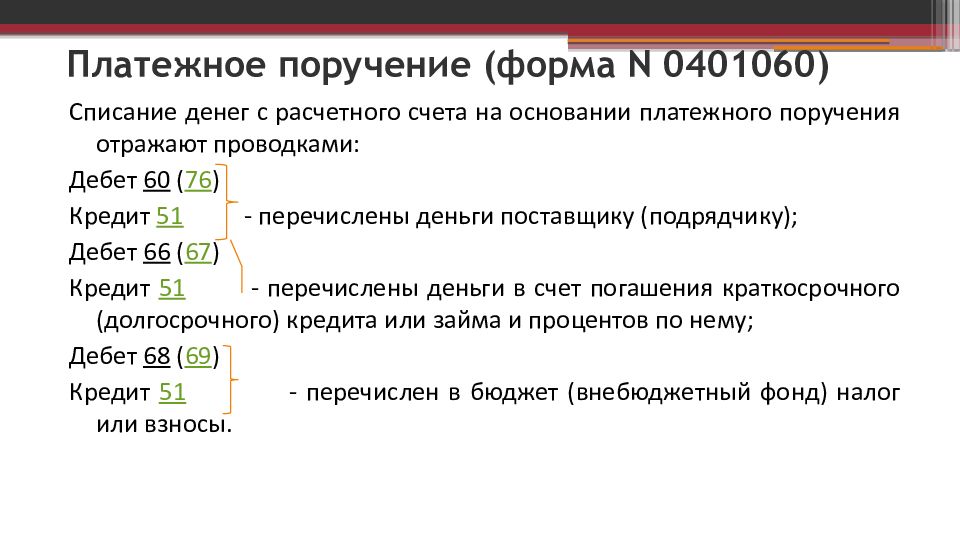 Платежное поручение (форма N 0401060)

Списание денег с расчетного счета на основании платежного поручения отражают проводками:

Дебет 60 (76)

Кредит 51 - перечислены деньги поставщику (подрядчику);

Дебет 66 (67)

Кредит 51 - перечислены деньги в счет погашения краткосрочного (долгосрочного) кредита или займа и процентов по нему;

Дебет 68 (69)

Кредит 51 - перечислен в бюджет (внебюджетный фонд) налог или взносы.